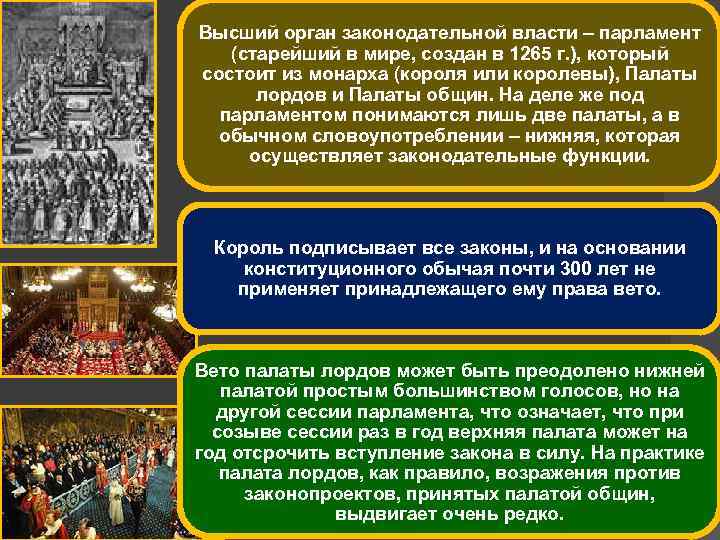 Высший орган законодательной власти – парламент (старейший в мире, создан в 1265 г.), который состоит из монарха (короля или королевы), Палаты лордов и Палаты общин. На деле же под парламентом понимаются лишь две палаты, а в обычном словоупотреблении – нижняя, которая осуществляет законодательные функции.

Король подписывает все законы, и на основании конституционного обычая почти 300 лет не применяет принадлежащего ему права вето.

Вето палаты лордов может быть преодолено нижней палатой простым большинством голосов, но на другой сессии парламента, что означает, что при созыве сессии раз в год верхняя палата может на год отсрочить вступление закона в силу. На практике палата лордов, как правило, возражения против законопроектов, принятых палатой общин, выдвигает очень редко.